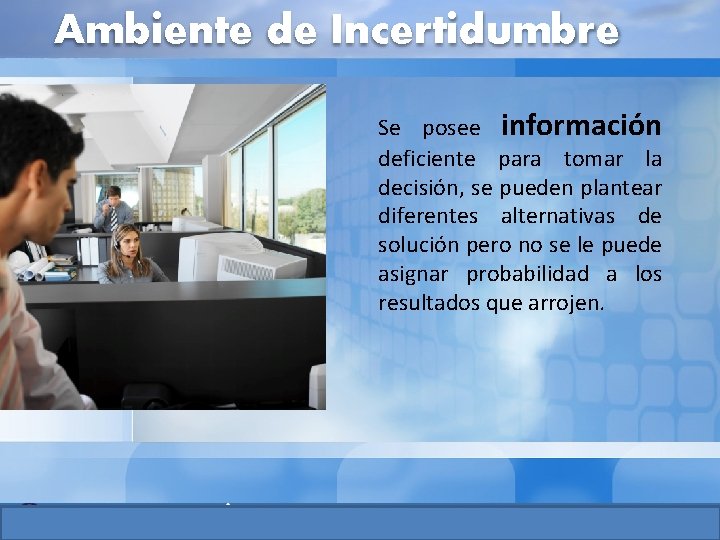 Ambiente de Incertidumbre

Se posee información deficiente para tomar la decisión, se pueden plantear diferentes alternativas de solución pero no se le puede asignar probabilidad a los resultados que arrojen.